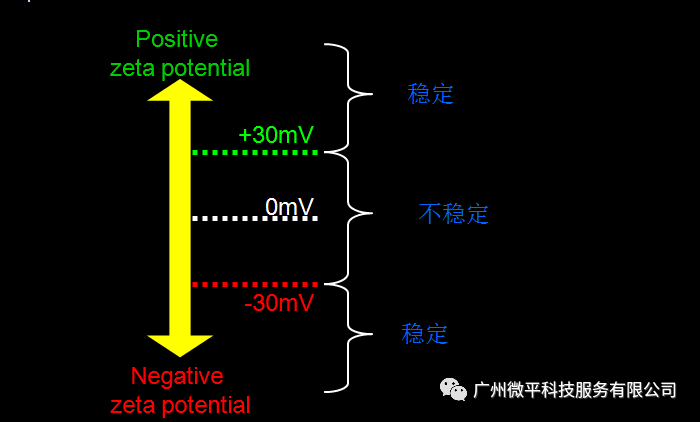 Positive
zeta potential

稳定

+30mV

0mV

不稳定

-30mV

稳定

Negative
zeta potential

广州微平科技服务有限公司